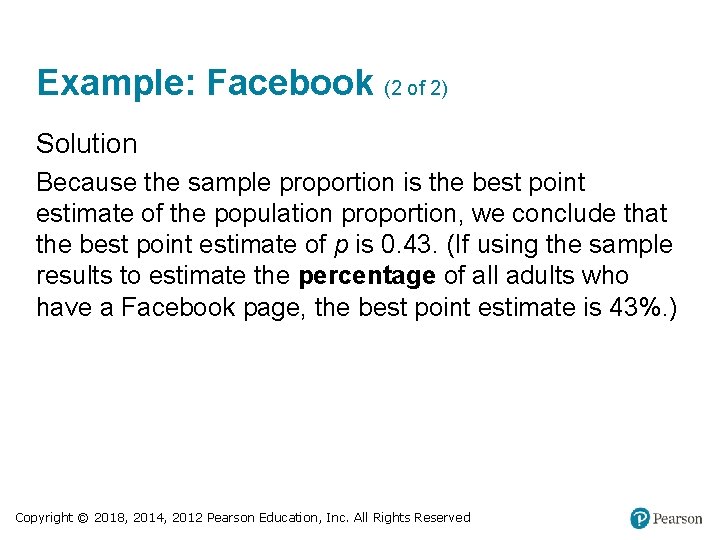 Example: Facebook (2 of 2)

Solution

Because the sample proportion is the best point estimate of the population proportion, we conclude that the best point estimate of $p$ is 0.43. (If using the sample results to estimate the **percentage** of all adults who have a Facebook page, the best point estimate is 43%.)

Copyright © 2018, 2014, 2012 Pearson Education, Inc. All Rights Reserved

Pearson